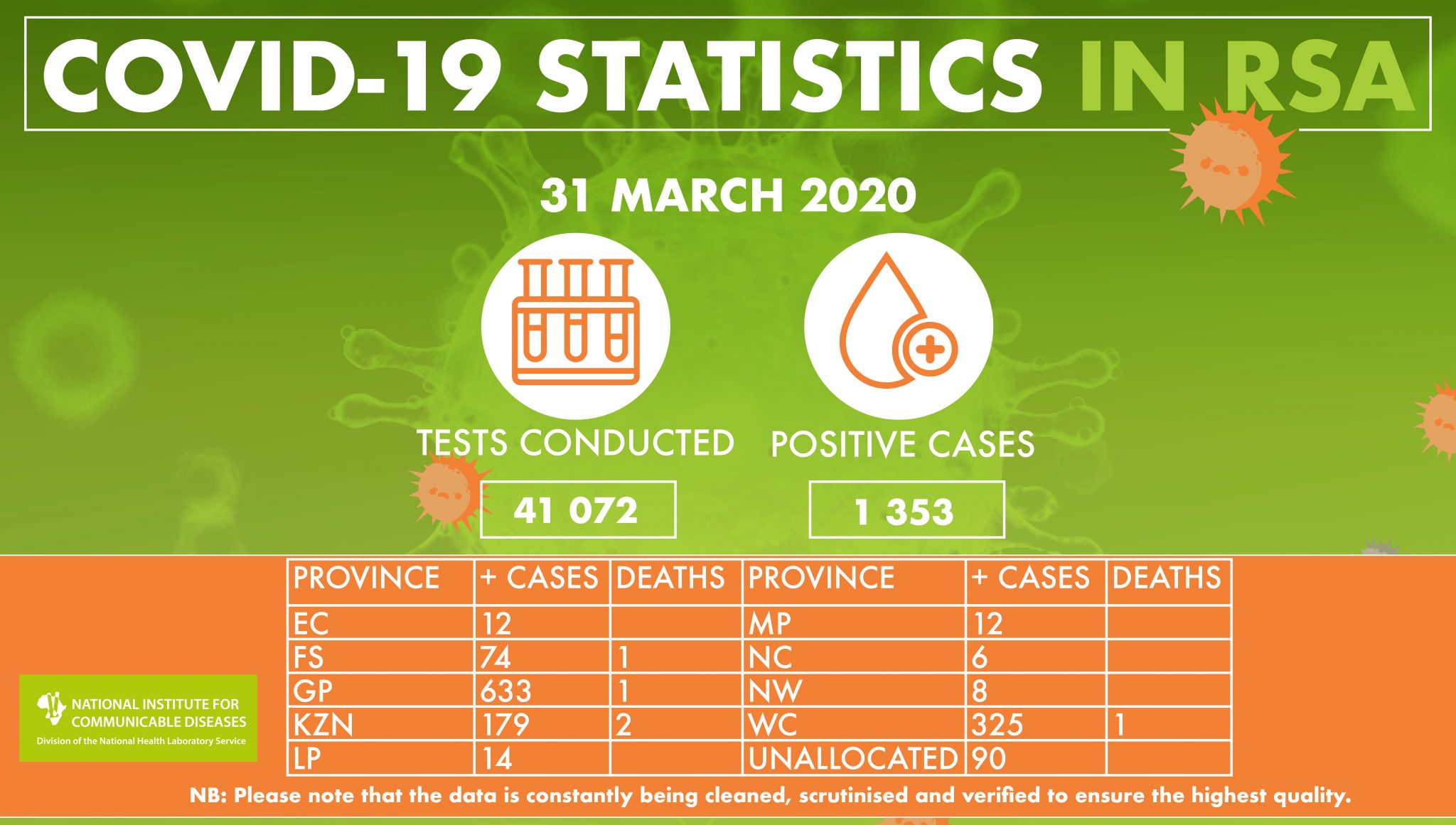 COVID-19 STATISTICS IN RSA

31 MARCH 2020

TESTS CONDUCTED

41 072

POSITIVE CASES

1 353

| PROVINCE | + CASES | DEATHS | PROVINCE | + CASES | DEATHS |
|---|---|---|---|---|---|
| EC | 12 | | MP | 12 | |
| FS | 74 | 1 | NC | 6 | |
| GP | 633 | 1 | NW | 8 | |
| KZN | 179 | 2 | WC | 325 | 1 |
| LP | 14 | | UNALLOCATED | 90 | |

NATIONAL INSTITUTE FOR COMMUNICABLE DISEASES
Division of the National Health Laboratory Service

NB: Please note that the data is constantly being cleaned, scrutinised and verified to ensure the highest quality.